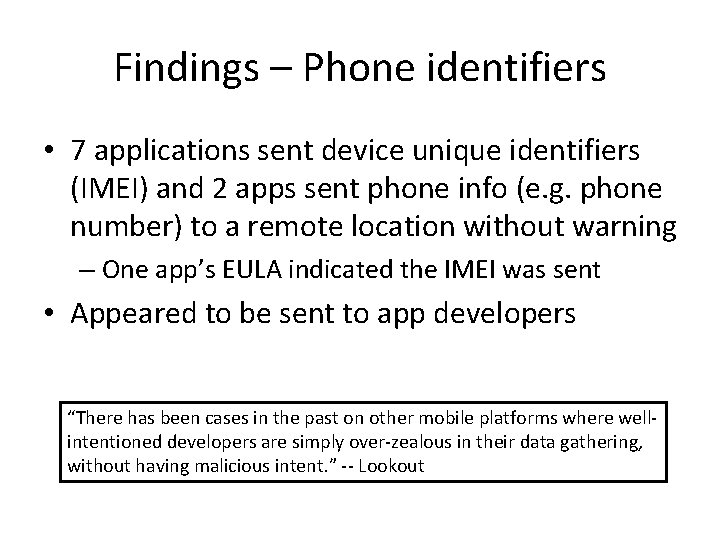 Findings – Phone identifiers

• 7 applications sent device unique identifiers (IMEI) and 2 apps sent phone info (e.g. phone number) to a remote location without warning
– One app's EULA indicated the IMEI was sent
• Appeared to be sent to app developers

"There has been cases in the past on other mobile platforms where well-intentioned developers are simply over-zealous in their data gathering, without having malicious intent." -- Lookout